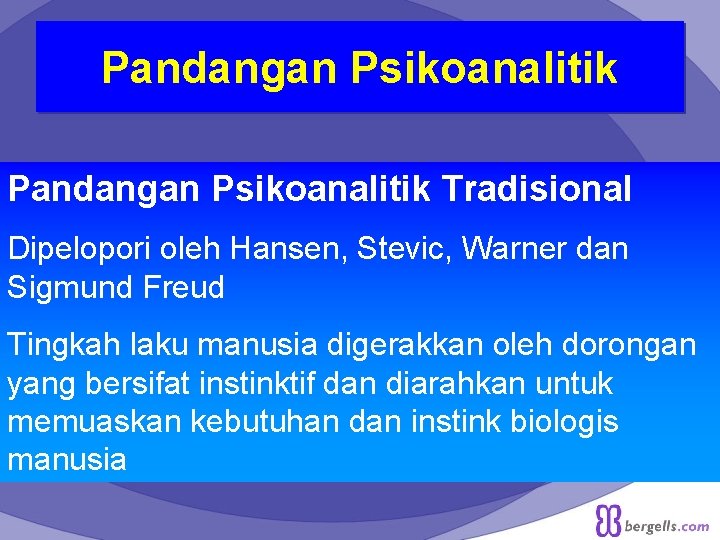 Pandangan Psikoanalitik

Pandangan Psikoanalitik Tradisional

Dipelopori oleh Hansen, Stevic, Warner dan Sigmund Freud

Tingkah laku manusia digerakkan oleh dorongan yang bersifat instinktif dan diarahkan untuk memuaskan kebutuhan dan instink biologis manusia

bergells.com